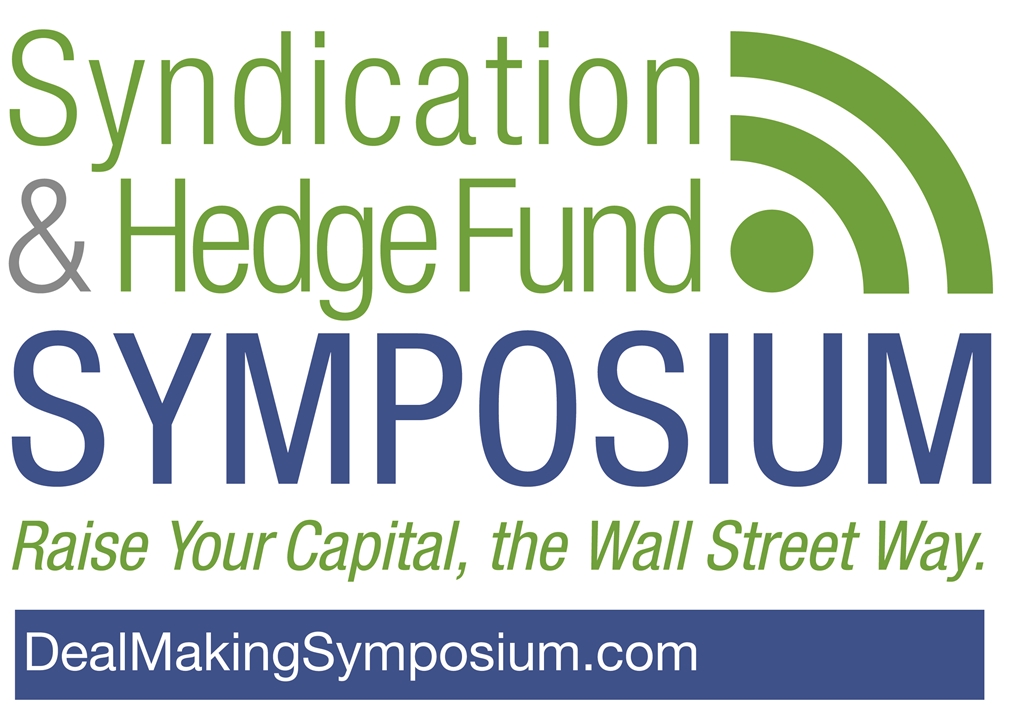 Syndication
& Hedge Fund
SYMPOSIUM

Raise Your Capital, the Wall Street Way.

DealMakingSymposium.com